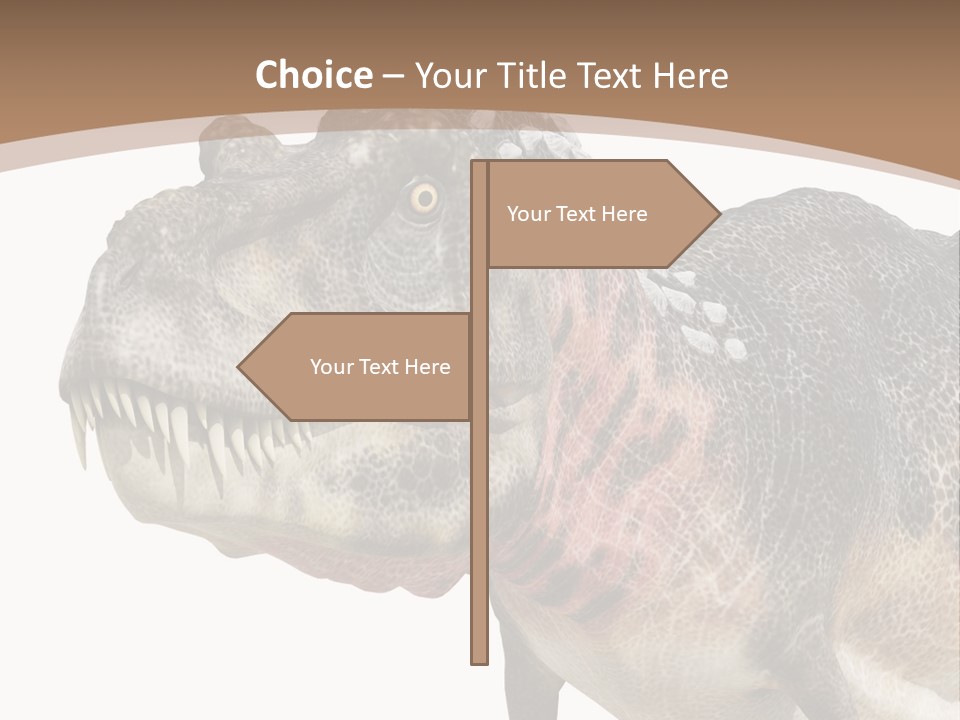 Choice – Your Title Text Here

Your Text Here

Your Text Here